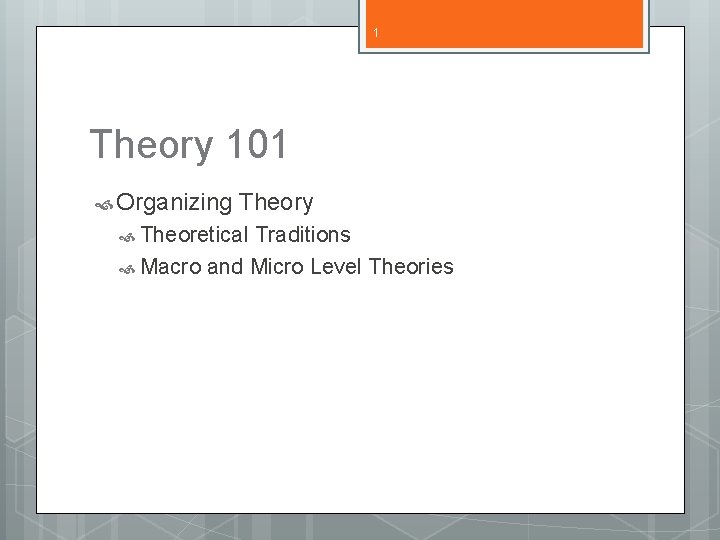 1

Theory 101

Organizing Theory

Theoretical Traditions

Macro and Micro Level Theories